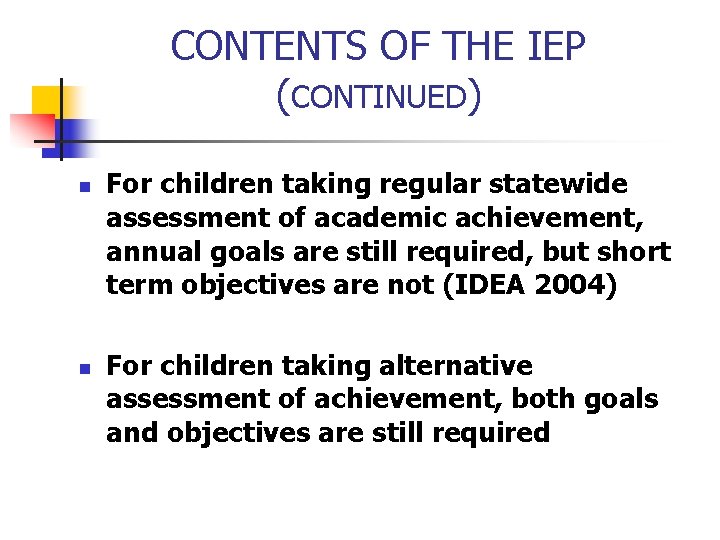 CONTENTS OF THE IEP (CONTINUED)

- For children taking regular statewide assessment of academic achievement, annual goals are still required, but short term objectives are not (IDEA 2004)

- For children taking alternative assessment of achievement, both goals and objectives are still required